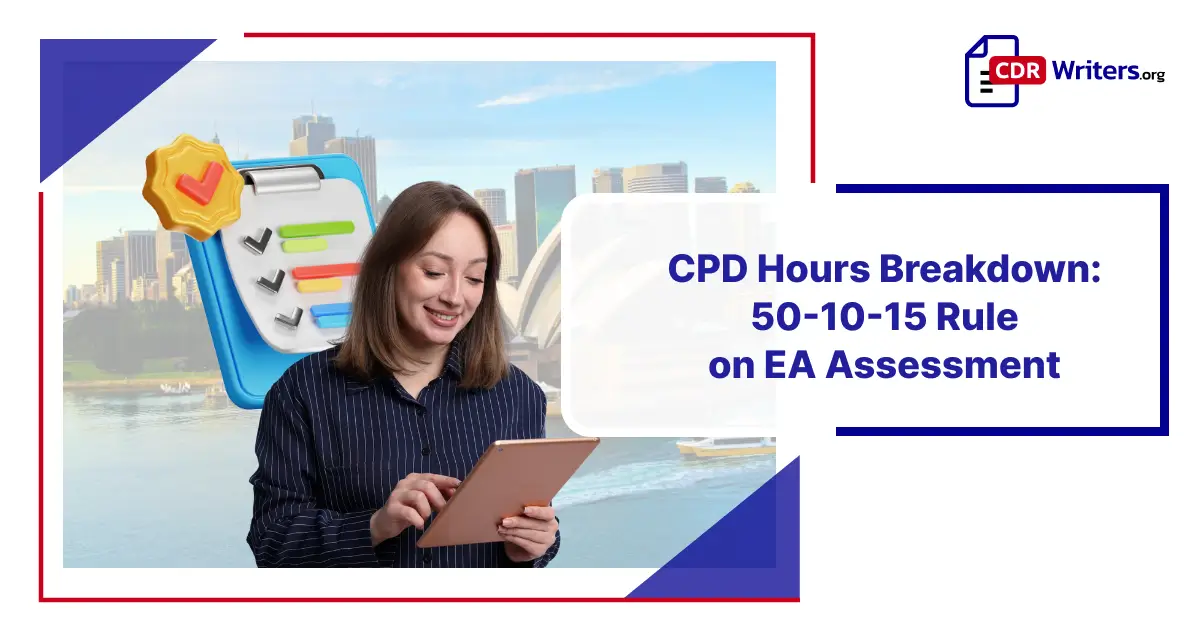 CDR Writers.org

CPD Hours Breakdown: 50-10-15 Rule on EA Assessment